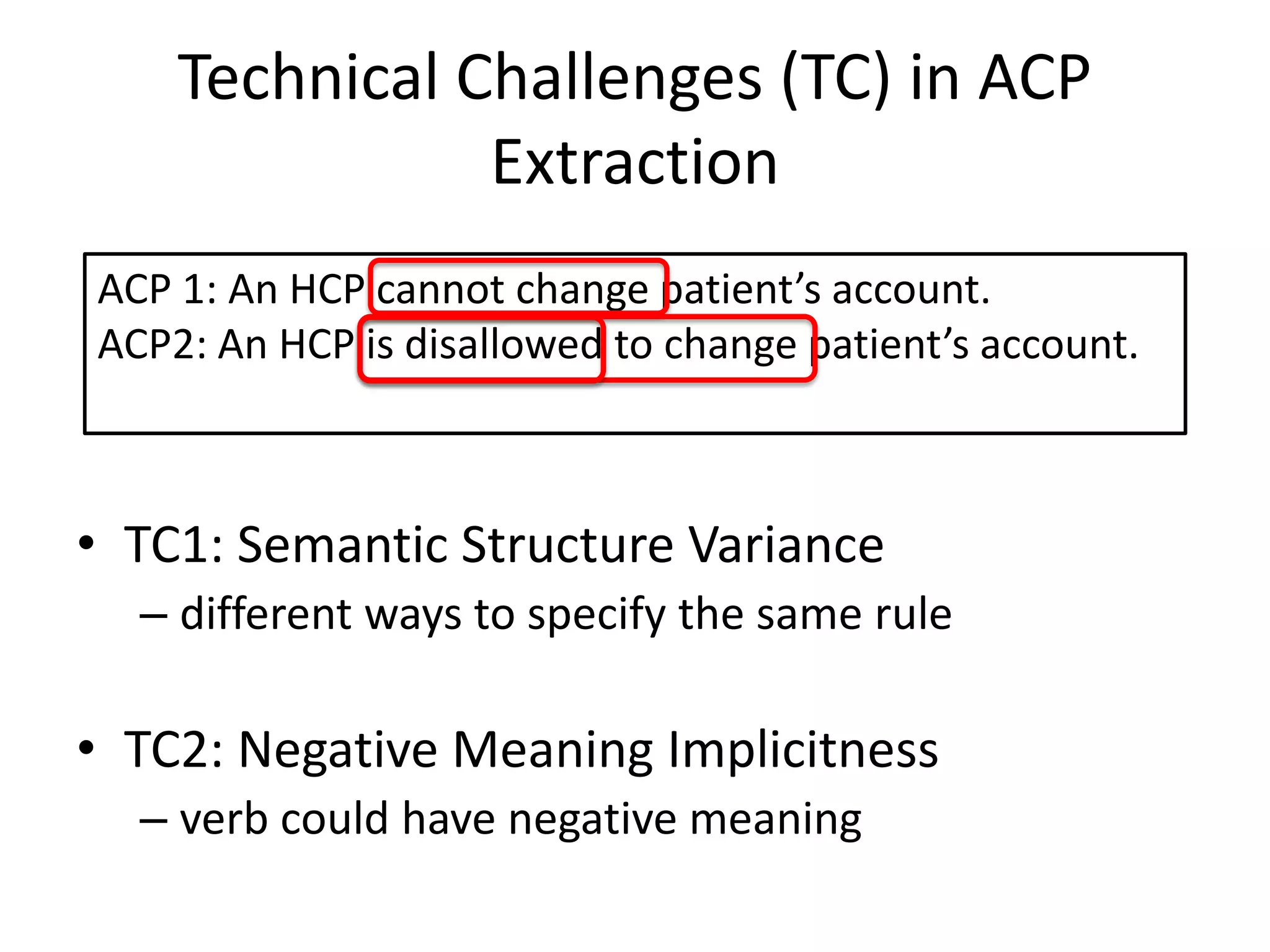 Technical Challenges (TC) in ACP Extraction

ACP 1: An HCP cannot change patient’s account.
ACP2: An HCP is disallowed to change patient’s account.

• TC1: Semantic Structure Variance
– different ways to specify the same rule

• TC2: Negative Meaning Implicitness
– verb could have negative meaning